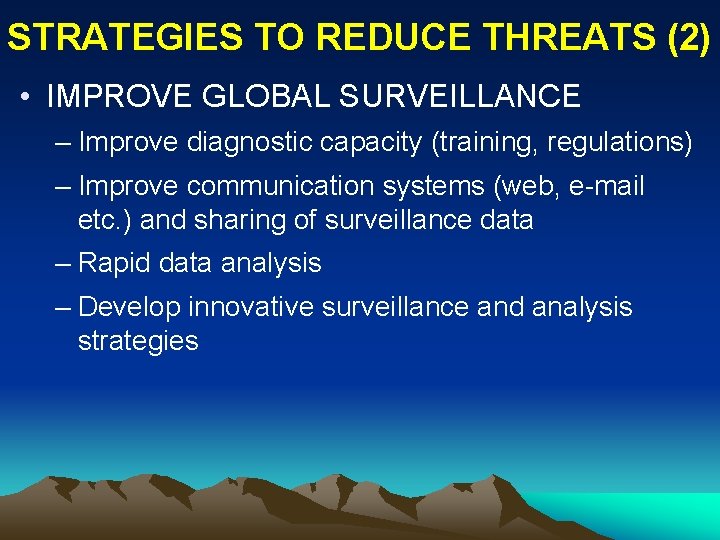 STRATEGIES TO REDUCE THREATS (2)

• IMPROVE GLOBAL SURVEILLANCE

– Improve diagnostic capacity (training, regulations)

– Improve communication systems (web, e-mail etc.) and sharing of surveillance data

– Rapid data analysis

– Develop innovative surveillance and analysis strategies